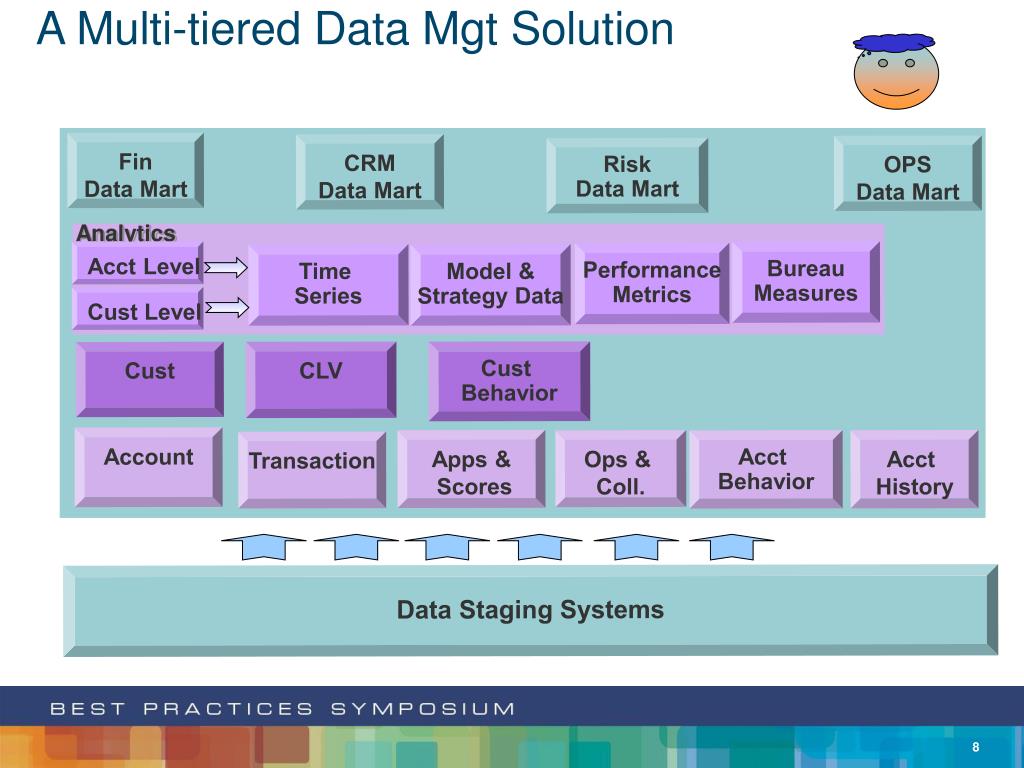 A Multi-tiered Data Mgt Solution

Fin Data Mart

CRM Data Mart

Risk Data Mart

OPS Data Mart

Analytics

Acct Level

Cust Level

Time Series

Model & Strategy Data

Performance Metrics

Bureau Measures

Cust

CLV

Cust Behavior

Account

Transaction

Apps & Scores

Ops & Coll.

Acct Behavior

Acct History

Data Staging Systems

BEST PRACTICES SYMPOSIUM

8